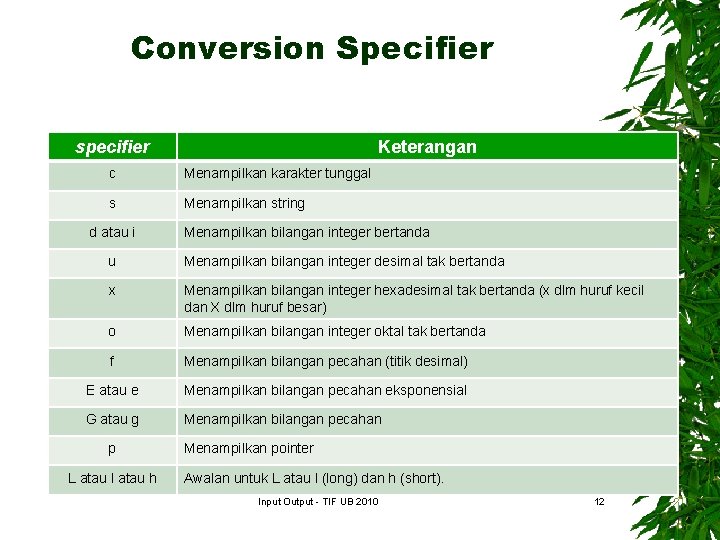 Conversion Specifier

| specifier | Keterangan |
|---|---|
| c | Menampilkan karakter tunggal |
| s | Menampilkan string |
| d atau i | Menampilkan bilangan integer bertanda |
| u | Menampilkan bilangan integer desimal tak bertanda |
| x | Menampilkan bilangan integer hexadesimal tak bertanda (x dlm huruf kecil dan X dlm huruf besar) |
| o | Menampilkan bilangan integer oktal tak bertanda |
| f | Menampilkan bilangan pecahan (titik desimal) |
| E atau e | Menampilkan bilangan pecahan eksponensial |
| G atau g | Menampilkan bilangan pecahan |
| p | Menampilkan pointer |
| L atau l atau h | Awalan untuk L atau l (long) dan h (short). |

Input Output - TIF UB 2010

12